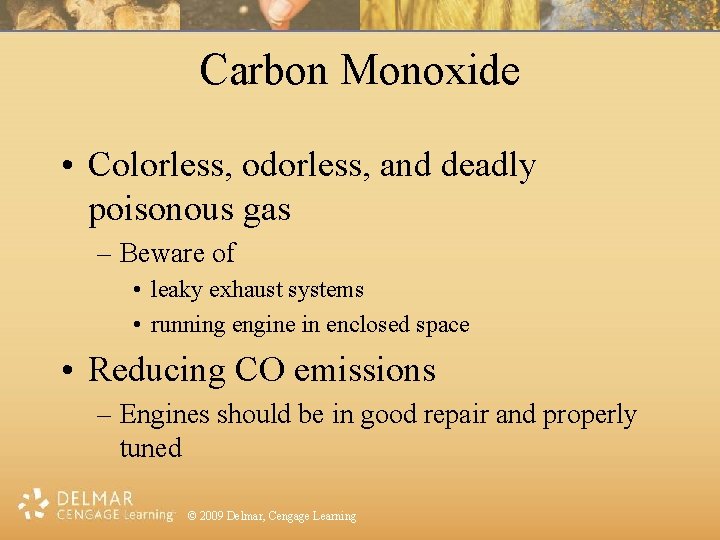 Carbon Monoxide

• Colorless, odorless, and deadly poisonous gas

– Beware of

• leaky exhaust systems

• running engine in enclosed space

• Reducing CO emissions

– Engines should be in good repair and properly tuned

DELMAR
CENGAGE Learning

© 2009 Delmar, Cengage Learning